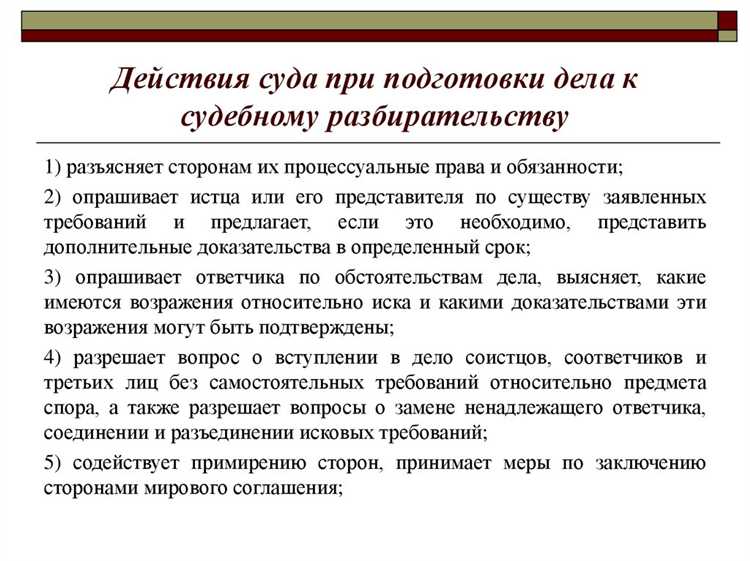 Действия суда при подготовки дела к судебному разбирательству

1) разъясняет сторонам их процессуальные права и обязанности;

2) опрашивает истца или его представителя по существу заявленных требований и предлагает, если это необходимо, представить дополнительные доказательства в определенный срок;

3) опрашивает ответчика по обстоятельствам дела, выясняет, какие имеются возражения относительно иска и какими доказательствами эти возражения могут быть подтверждены;

4) разрешает вопрос о вступлении в дело соистцов, соответчиков и третьих лиц без самостоятельных требований относительно предмета спора, а также разрешает вопросы о замене ненадлежащего ответчика, соединении и разъединении исковых требований;

5) содействует примирению сторон, принимает меры по заключению сторонами мирового соглашения;